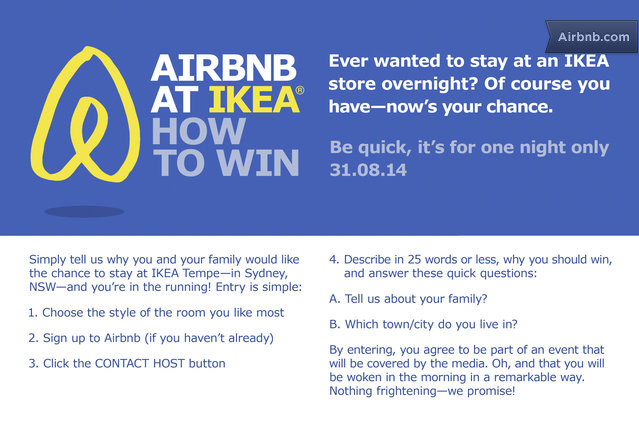 Airbnb.com

AIRBNB AT IKEA®
HOW TO WIN

Ever wanted to stay at an IKEA store overnight? Of course you have—now's your chance.

Be quick, it's for one night only 31.08.14

Simply tell us why you and your family would like the chance to stay at IKEA Tempe—in Sydney, NSW—and you're in the running! Entry is simple:

1. Choose the style of the room you like most

2. Sign up to Airbnb (if you haven't already)

3. Click the CONTACT HOST button

4. Describe in 25 words or less, why you should win, and answer these quick questions:

A. Tell us about your family?

B. Which town/city do you live in?

By entering, you agree to be part of an event that will be covered by the media. Oh, and that you will be woken in the morning in a remarkable way. Nothing frightening—we promise!